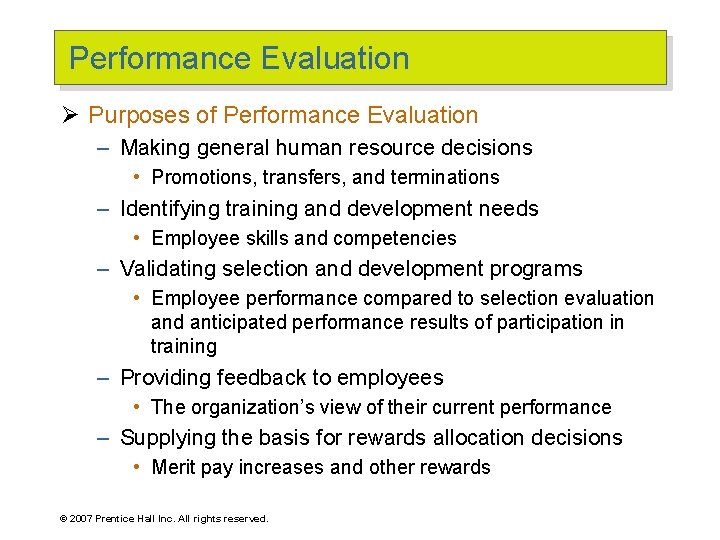 Performance Evaluation

➢ Purposes of Performance Evaluation

– Making general human resource decisions

• Promotions, transfers, and terminations

– Identifying training and development needs

• Employee skills and competencies

– Validating selection and development programs

• Employee performance compared to selection evaluation and anticipated performance results of participation in training

– Providing feedback to employees

• The organization's view of their current performance

– Supplying the basis for rewards allocation decisions

• Merit pay increases and other rewards

© 2007 Prentice Hall Inc. All rights reserved.